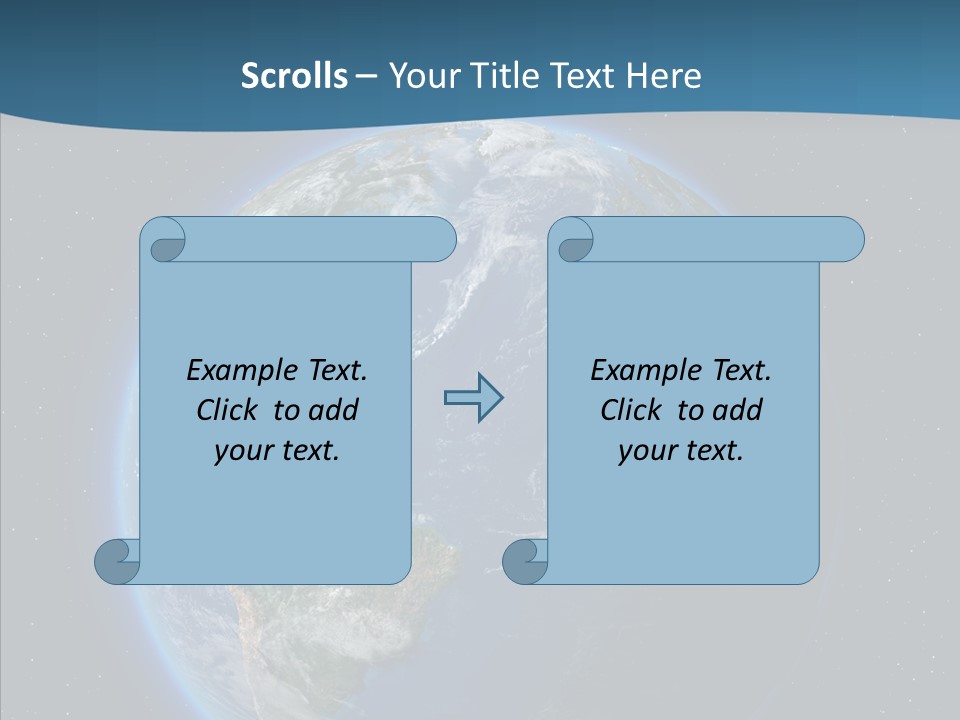 Scrolls – Your Title Text Here

Example Text.
Click to add
your text.

Example Text.
Click to add
your text.